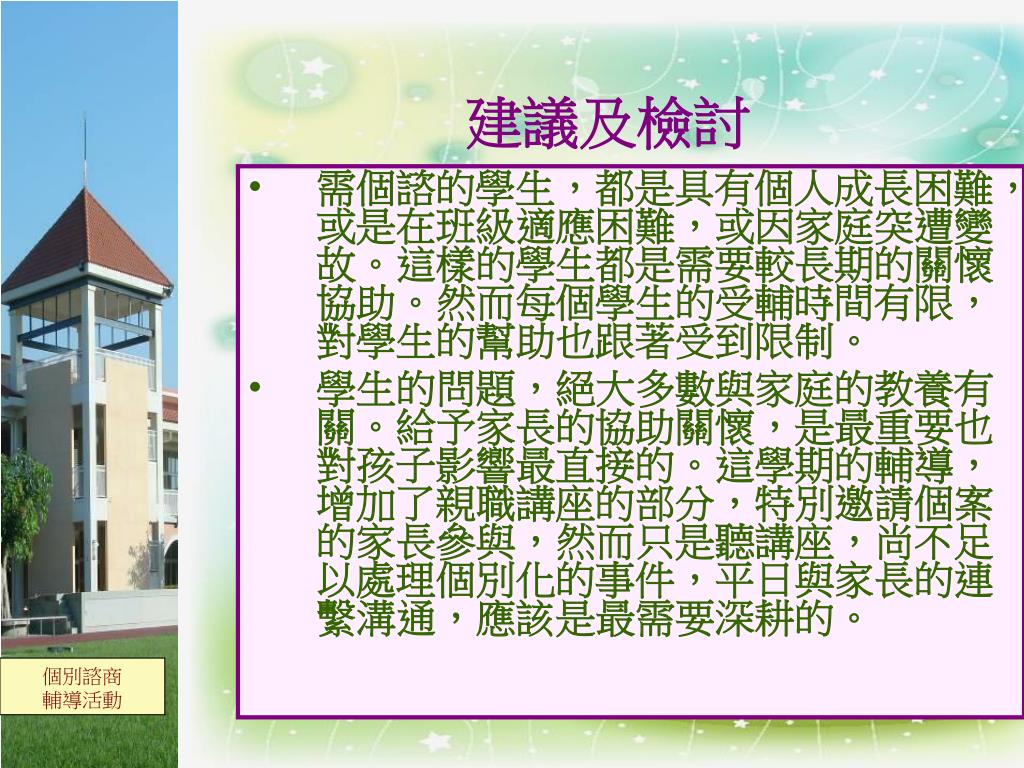 建議及檢討

• 需個諮的學生，都是具有個人成長困難，或是在班級適應困難，或因家庭突遭變故。這樣的學生都是需要較長期的關懷協助。然而每個學生的受輔時間有限，對學生的幫助也跟著受到限制。

• 學生的問題，絕大多數與家庭的教養有關。給予家長的協助關懷，是最重要也對孩子影響最直接的。這學期的輔導，增加了親職講座的部分，特別邀請個案的家長參與，然而只是聽講座，尚不足以處理個別化的事件，平日與家長的連繫溝通，應該是最需要深耕的。

個別諮商
輔導活動